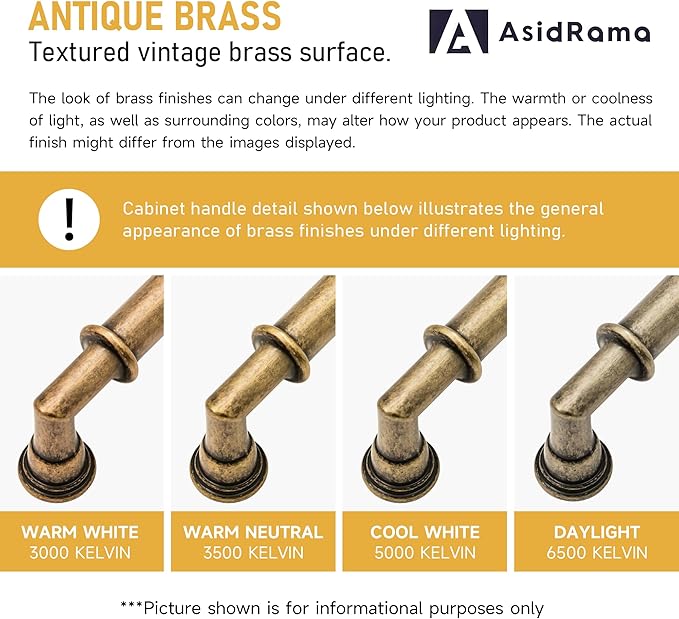 ANTIQUE BRASS
Textured vintage brass surface.

AsidRama

The look of brass finishes can change under different lighting. The warmth or coolness of light, as well as surrounding colors, may alter how your product appears. The actual finish might differ from the images displayed.

!

Cabinet handle detail shown below illustrates the general appearance of brass finishes under different lighting.

WARM WHITE
3000 KELVIN

WARM NEUTRAL
3500 KELVIN

COOL WHITE
5000 KELVIN

DAYLIGHT
6500 KELVIN

***Picture shown is for informational purposes only